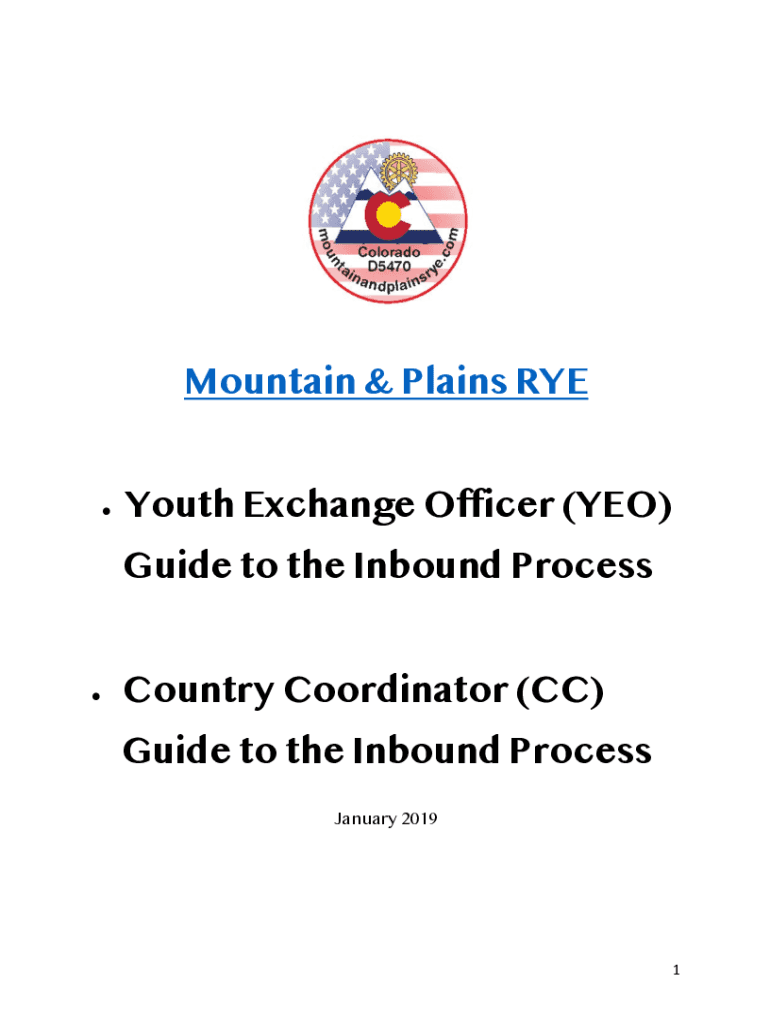 Colorado
D5470
mountainandplainsrye.com

Mountain & Plains RYE

• Youth Exchange Officer (YEO) Guide to the Inbound Process

• Country Coordinator (CC) Guide to the Inbound Process

January 2019

1